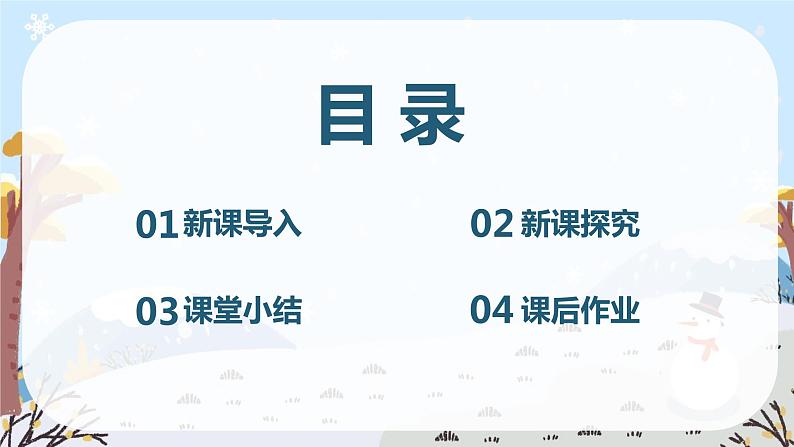 目录

01 新课导入

02 新课探究

03 课堂小结

04 课后作业